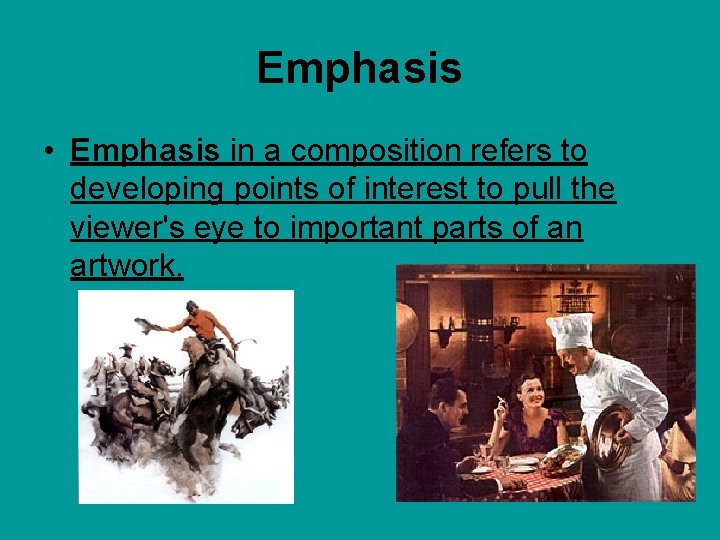 Emphasis

• Emphasis in a composition refers to developing points of interest to pull the viewer's eye to important parts of an artwork.